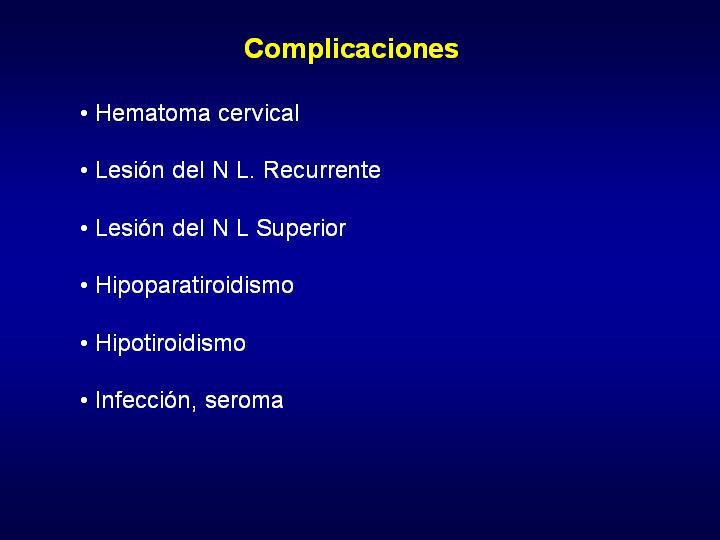 Complicaciones

• Hematoma cervical

• Lesión del N L. Recurrente

• Lesión del N L Superior

• Hipoparatiroidismo

• Hipotiroidismo

• Infección, seroma